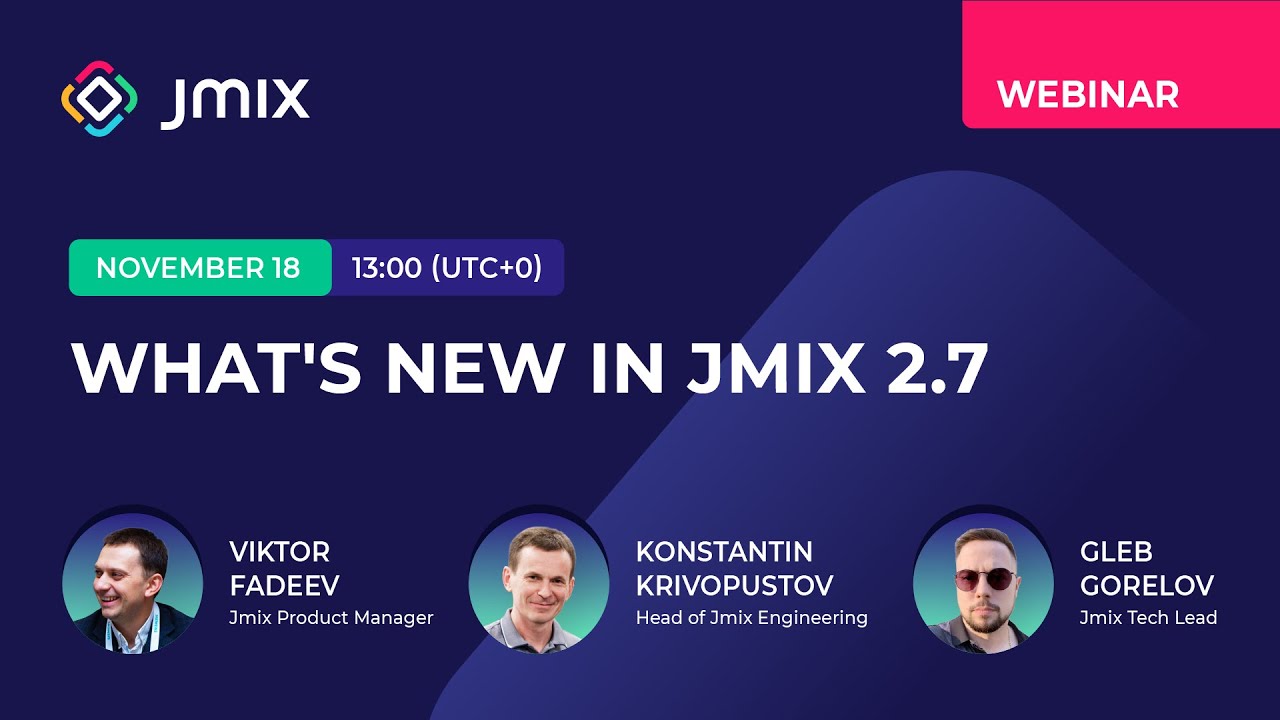 JMIX

WEBINAR

NOVEMBER 18 13:00 (UTC+0)

WHAT'S NEW IN JMIX 2.7

VIKTOR FADEEV
Jmix Product Manager

KONSTANTIN KRIVOPUSTOV
Head of Jmix Engineering

GLEB GORELOV
Jmix Tech Lead